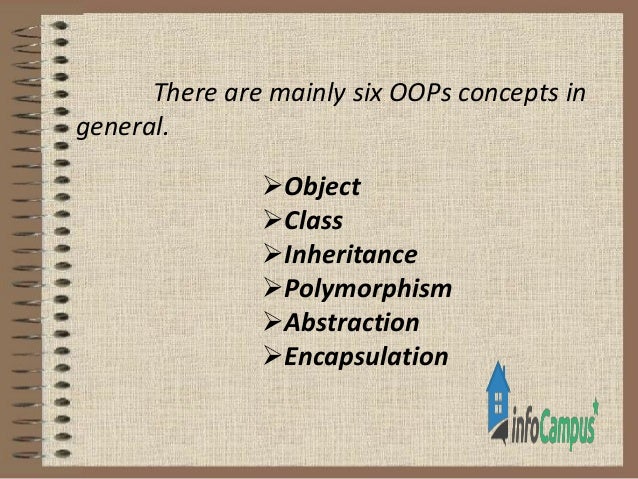 There are mainly six OOPs concepts in general.

➢Object
➢Class
➢Inheritance
➢Polymorphism
➢Abstraction
➢Encapsulation

infoCampus